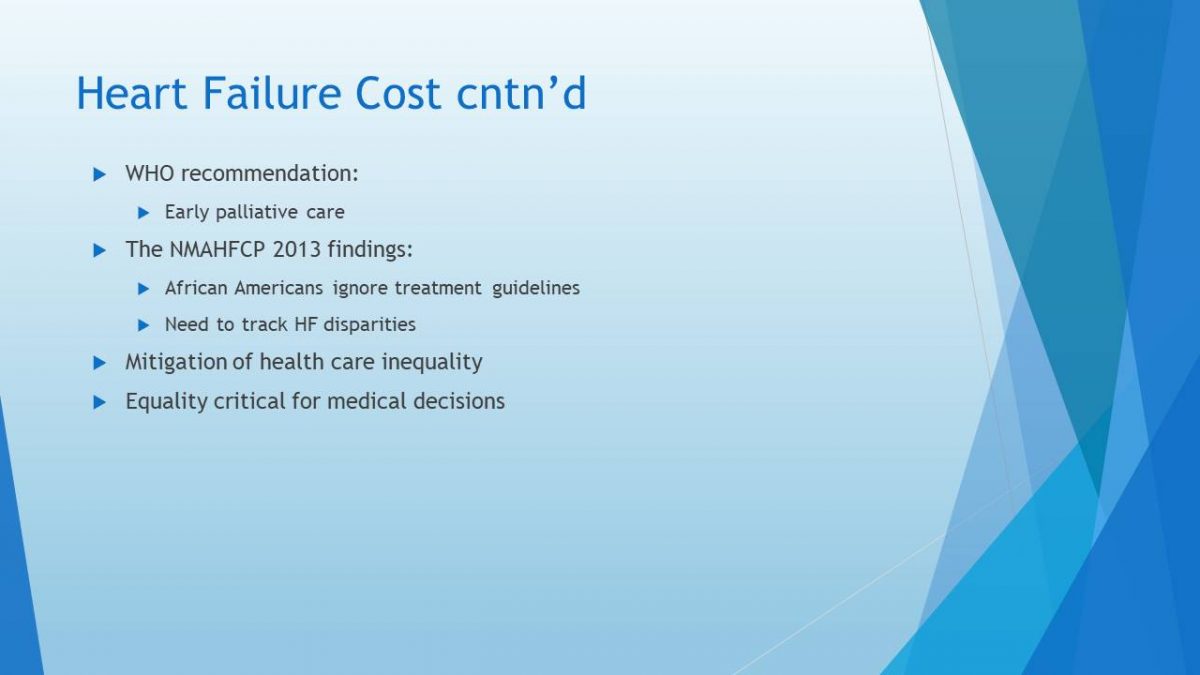 Heart Failure Cost cntn’d

WHO recommendation:

Early palliative care

The NMAHFCP 2013 findings:

African Americans ignore treatment guidelines

Need to track HF disparities

Mitigation of health care inequality

Equality critical for medical decisions